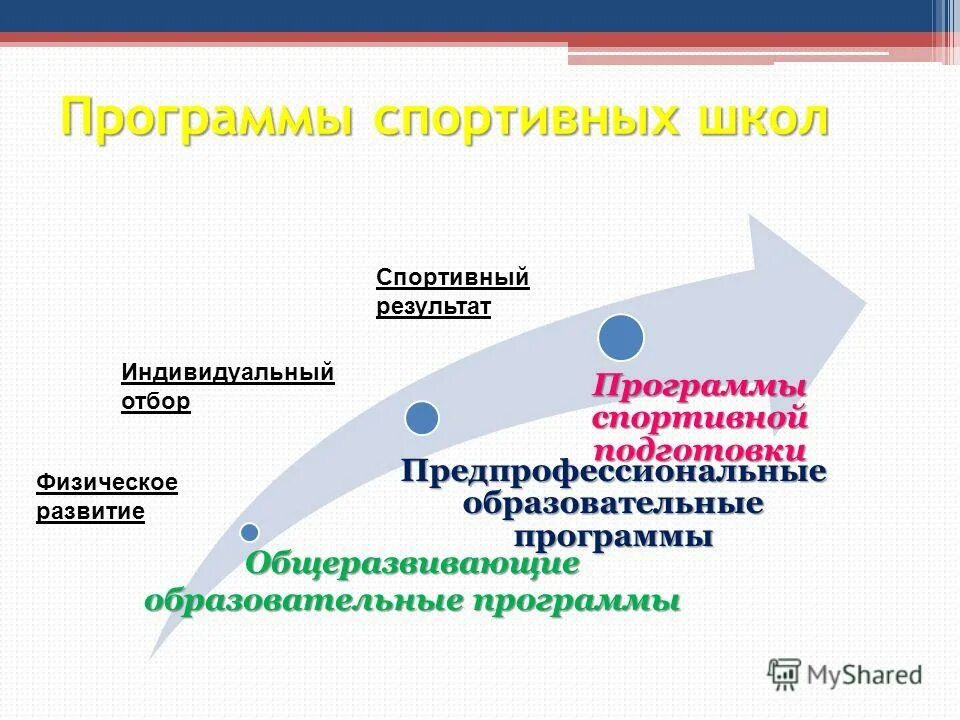 Программы спортивных школ

Спортивный результат

Индивидуальный отбор

Физическое развитие

Программы спортивной подготовки

Предпрофессиональные образовательные программы

Общеразвивающие образовательные программы

MyShared